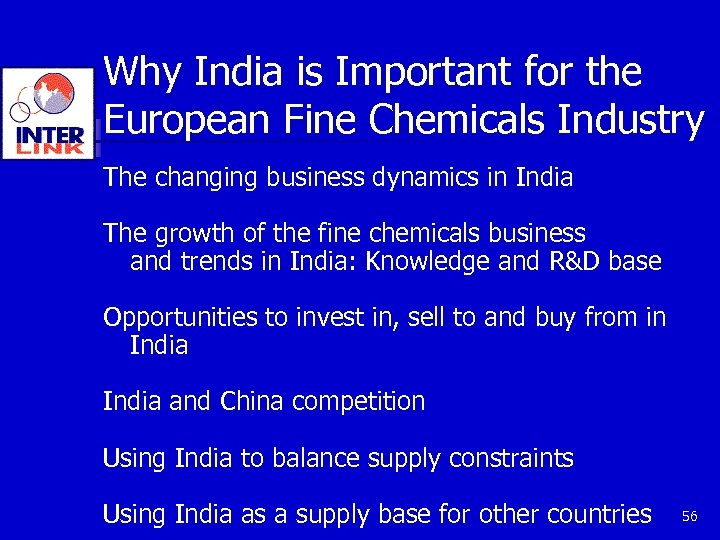 INTER LINK

Why India is Important for the European Fine Chemicals Industry

The changing business dynamics in India

The growth of the fine chemicals business and trends in India: Knowledge and R&D base

Opportunities to invest in, sell to and buy from in India

India and China competition

Using India to balance supply constraints

Using India as a supply base for other countries

56